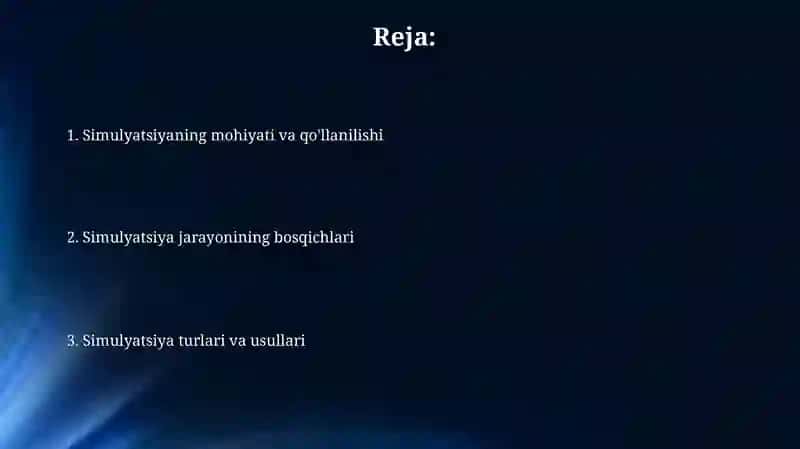 Reja:

1. Simulyatsiyaning mohiyati va qo'llanilishi

2. Simulyatsiya jarayonining bosqichlari

3. Simulyatsiya turlari va usullari